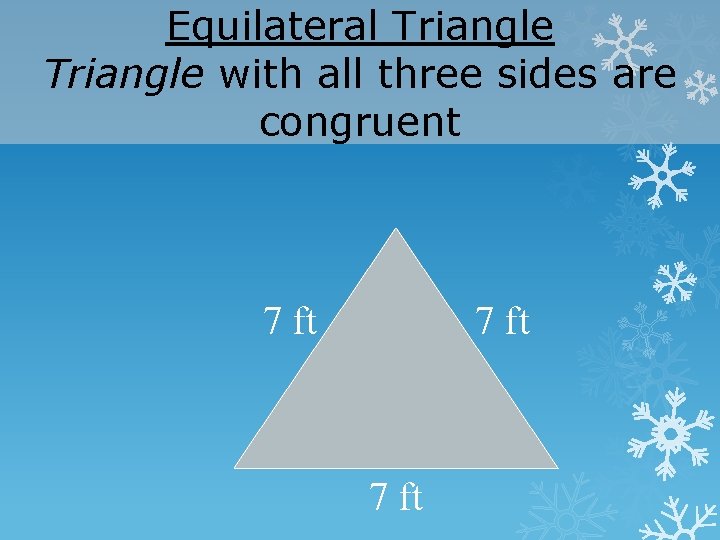 Equilateral Triangle
Triangle with all three sides are congruent

7 ft
7 ft
7 ft